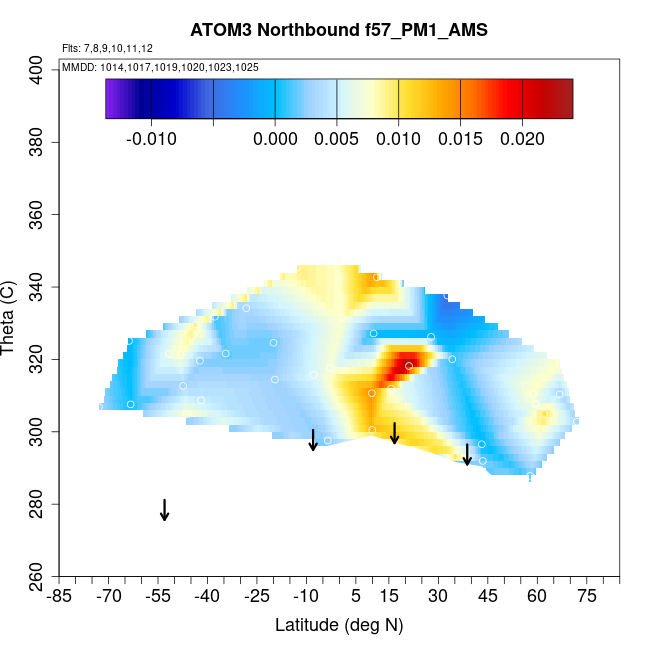 ATOM3 Northbound f57_PM1_AMS

Flts: 7,8,9,10,11,12

MMDD: 1014,1017,1019,1020,1023,1025

-0.010 0.000 0.005 0.010 0.015 0.020

Theta (C)

400
380
360
340
320
300
280
260

-85 -70 -55 -40 -25 -10 5 15 30 45 60 75

Latitude (deg N)